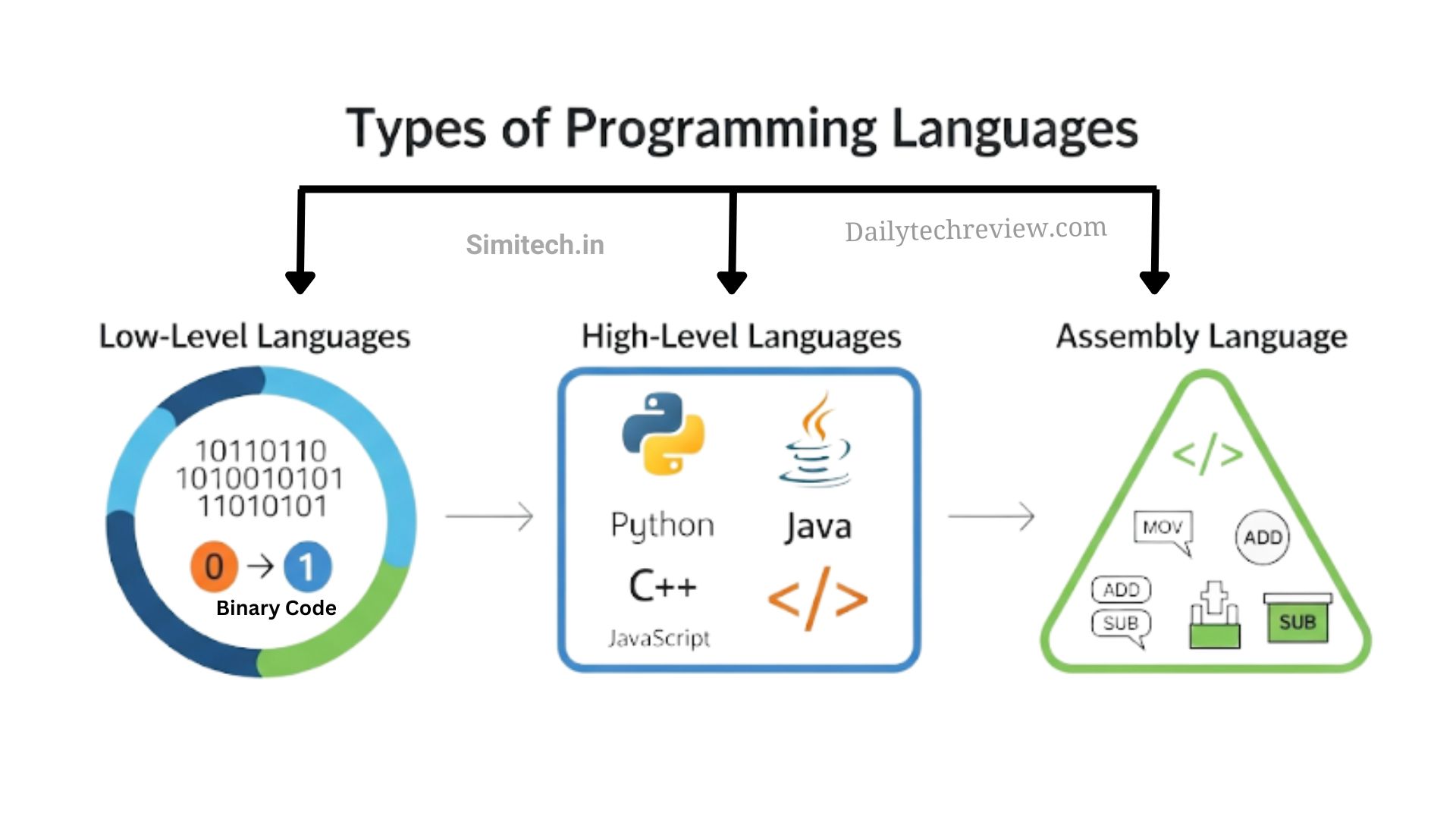 Types of Programming Languages

Simitech.in

Dailytechreview.com

Low-Level Languages

10110110
1010010101
11010101

0 → 1

Binary Code

High-Level Languages

Python

Java

C++

</>

JavaScript

Assembly Language

</>

MOV

ADD

ADD

SUB

SUB